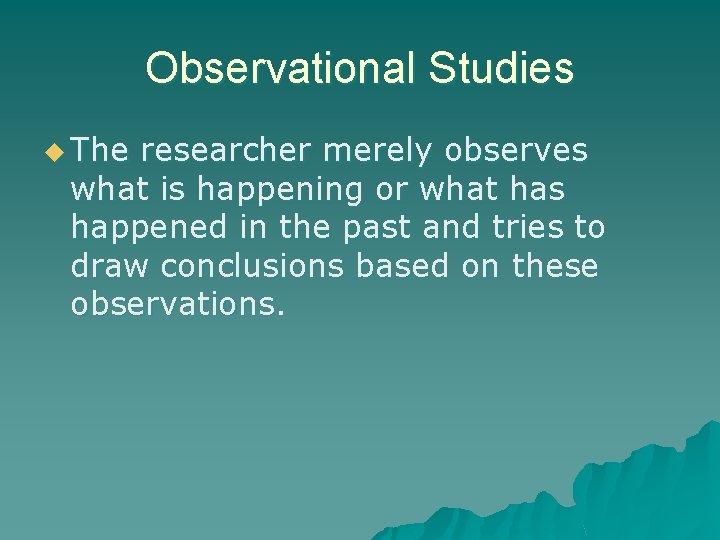 Observational Studies

The researcher merely observes what is happening or what has happened in the past and tries to draw conclusions based on these observations.